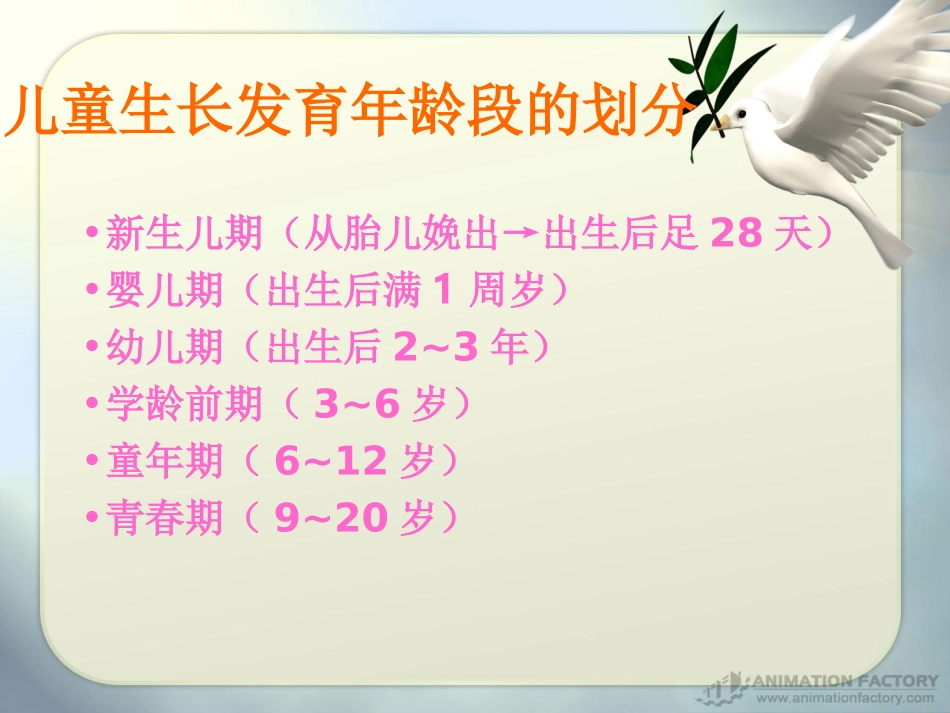 儿童生长发育年龄段的划分

• 新生儿期（从胎儿娩出→出生后足 28 天）
• 婴儿期（出生后满 1 周岁）
• 幼儿期（出生后 2~3 年）
• 学龄前期（ 3~6 岁）
• 童年期（ 6~12 岁）
• 青春期（ 9~20 岁）

ANIMATION FACTORY
www.animationfactory.com